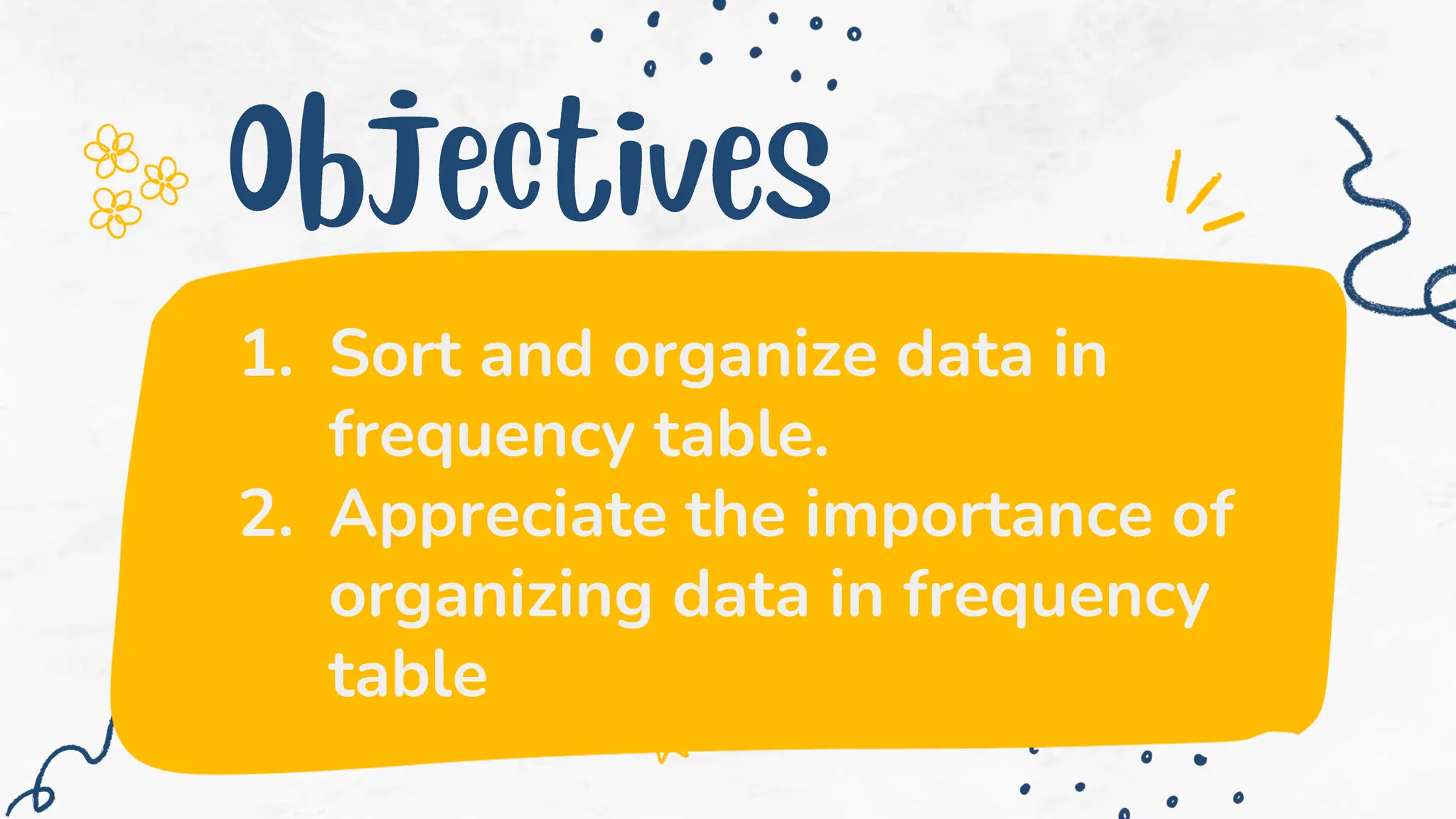 Objectives

1. Sort and organize data in frequency table.
2. Appreciate the importance of organizing data in frequency table